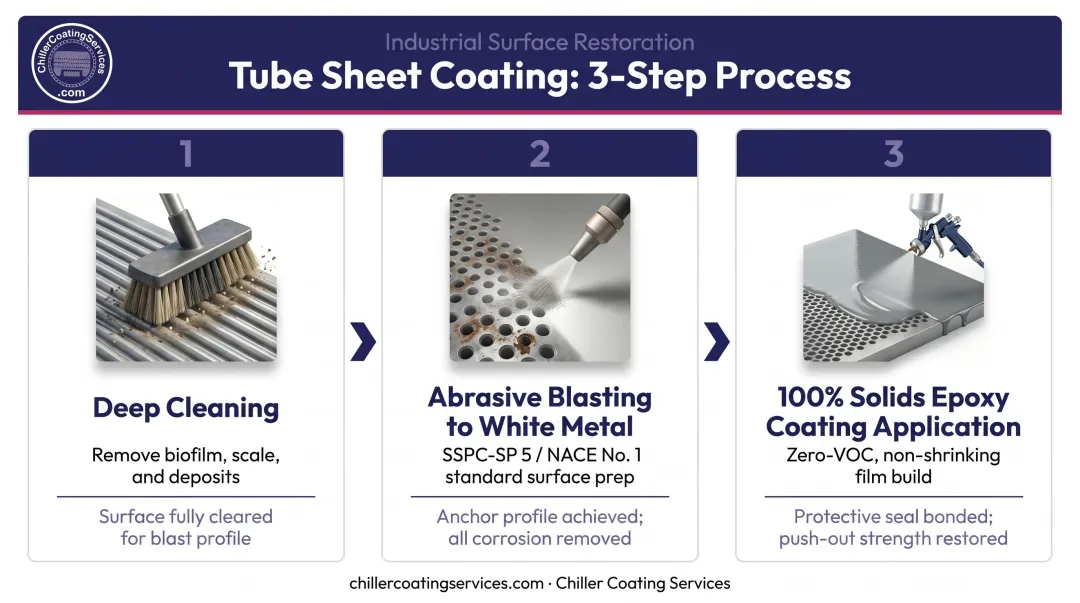 ChillerCoatingServices
.com

Industrial Surface Restoration

Tube Sheet Coating: 3-Step Process

1

Deep Cleaning

Remove biofilm, scale, and deposits

Surface fully cleared for blast profile

2

Abrasive Blasting to White Metal

SSPC-SP 5 / NACE No. 1 standard surface prep

Anchor profile achieved; all corrosion removed

3

100% Solids Epoxy Coating Application

Zero-VOC, non-shrinking film build

Protective seal bonded; push-out strength restored

chillercoatingservices.com · Chiller Coating Services